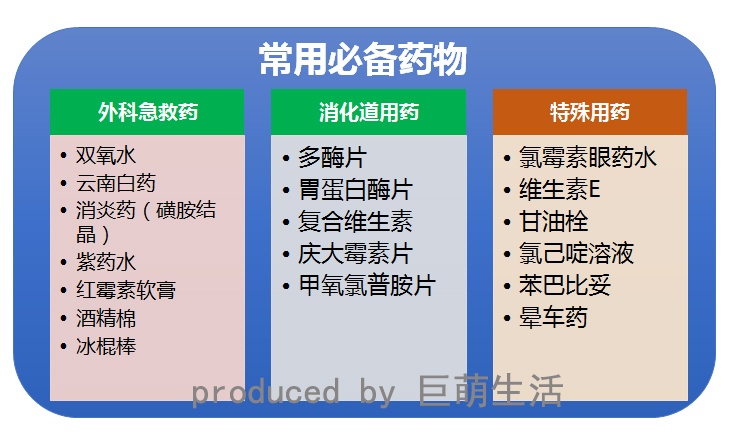 常用必备药物

外科急救药

• 双氧水
• 云南白药
• 消炎药（磺胺结晶）
• 紫药水
• 红霉素软膏
• 酒精棉
• 冰棍棒

消化道用药

• 多酶片
• 胃蛋白酶片
• 复合维生素
• 庆大霉素片
• 甲氧氯普胺片

特殊用药

• 氯霉素眼药水
• 维生素E
• 甘油栓
• 氯己啶溶液
• 苯巴比妥
• 晕车药

produced by 巨萌生活